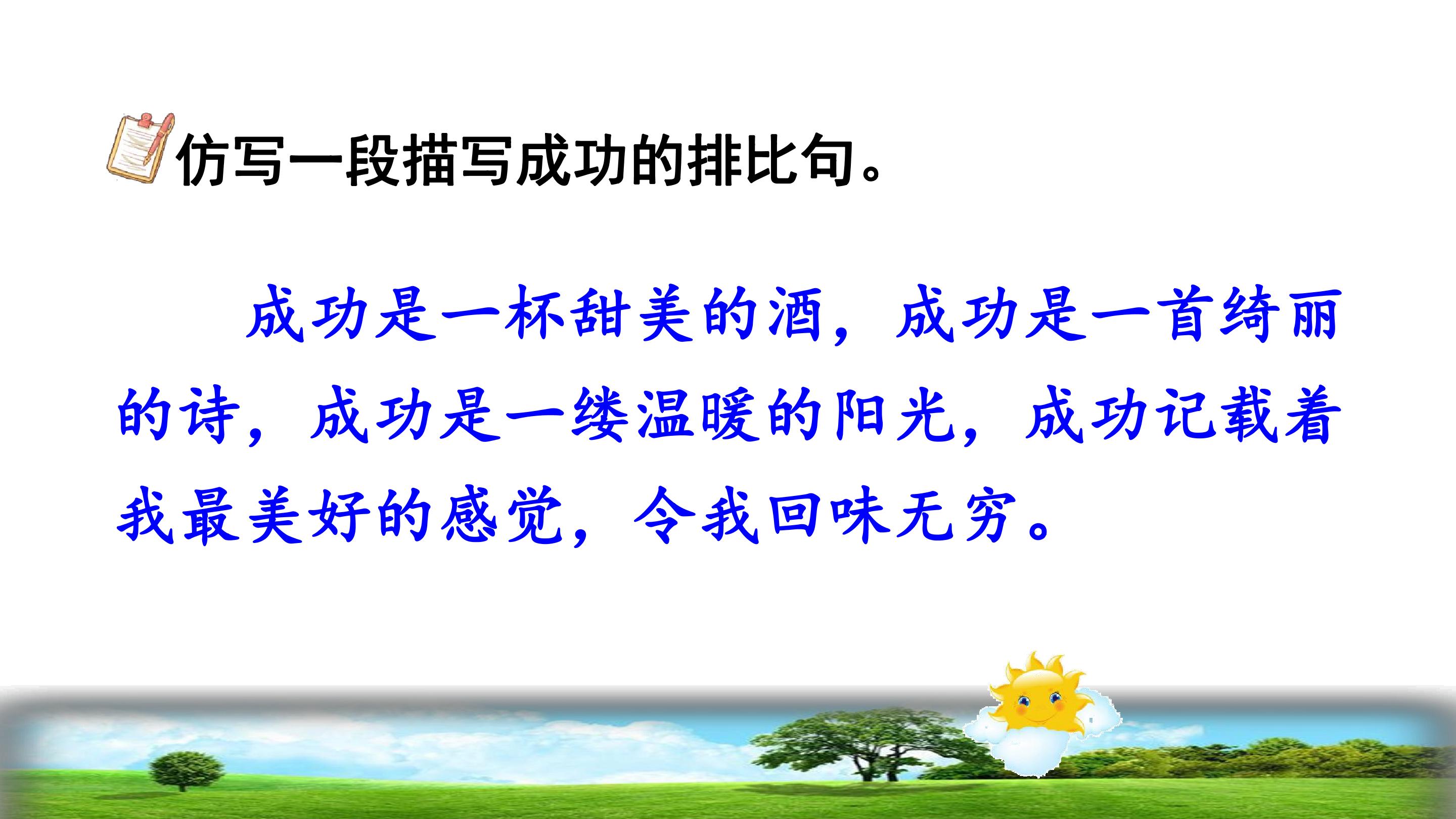 仿写一段描写成功的排比句。

成功是一杯甜美的酒，成功是一首绮丽的诗，成功是一缕温暖的阳光，成功记载着我最美好的感觉，令我回味无穷。